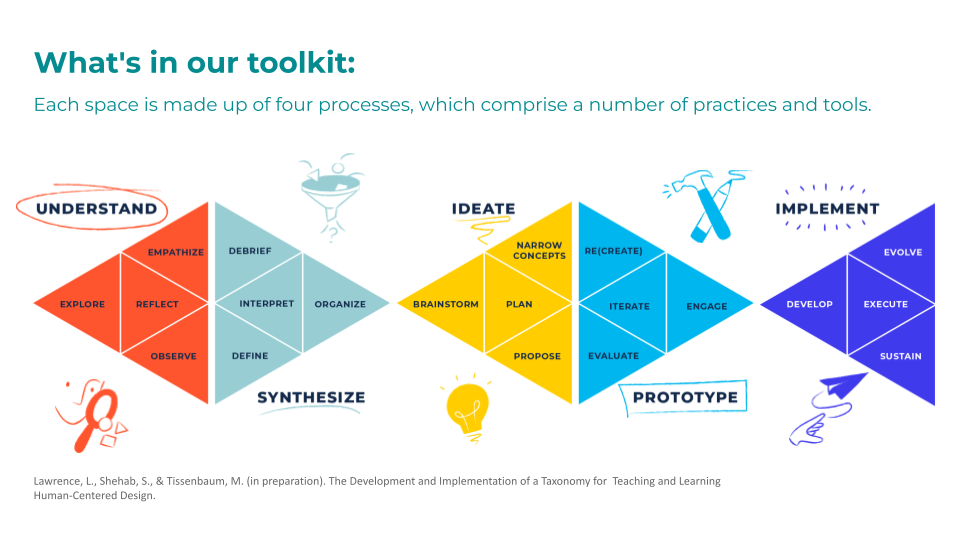 What's in our toolkit:

Each space is made up of four processes, which comprise a number of practices and tools.

UNDERSTAND

EMPATHIZE

EXPLORE

REFLECT

OBSERVE

DEBRIEF

INTERPRET

ORGANIZE

DEFINE

SYNTHESIZE

IDEATE

NARROW CONCEPTS

BRAINSTORM

PLAN

PROPOSE

RE(CREATE)

ITERATE

ENGAGE

EVALUATE

PROTOTYPE

IMPLEMENT

EVOLVE

DEVELOP

EXECUTE

SUSTAIN

Lawrence, L., Shehab, S., & Tissenbaum, M. (in preparation). The Development and Implementation of a Taxonomy for Teaching and Learning Human-Centered Design.